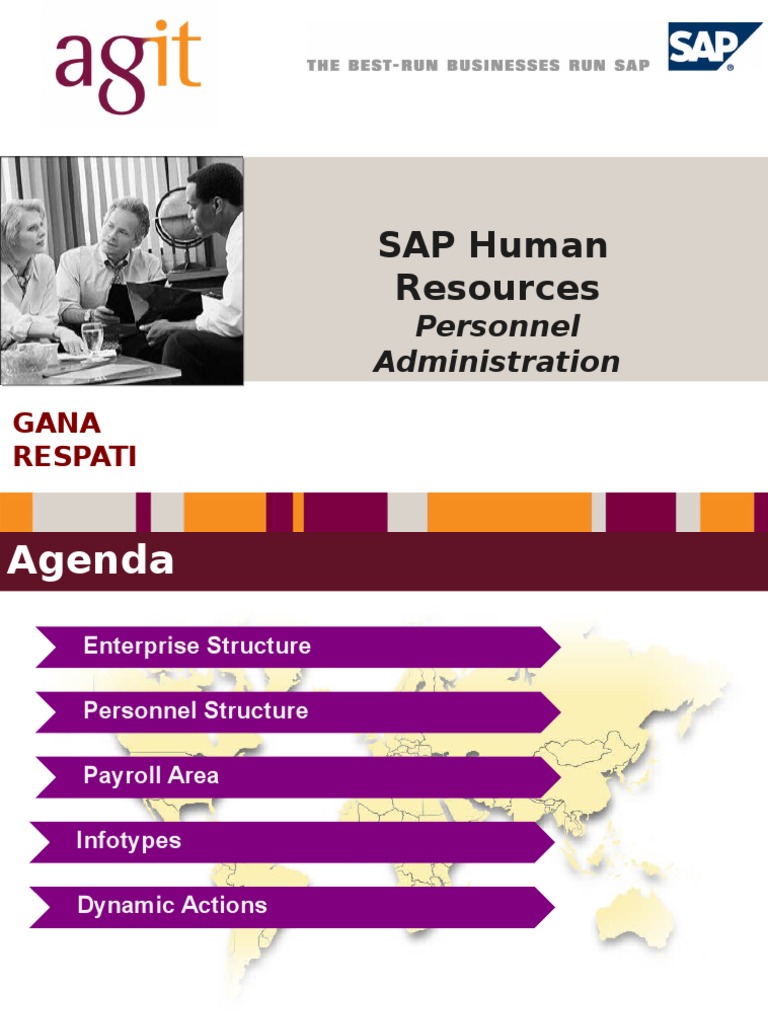 agit

THE BEST-RUN BUSINESSES RUN SAP

SAP

SAP Human Resources

Personnel Administration

GANA RESPATI

Agenda

Enterprise Structure

Personnel Structure

Payroll Area

Infotypes

Dynamic Actions